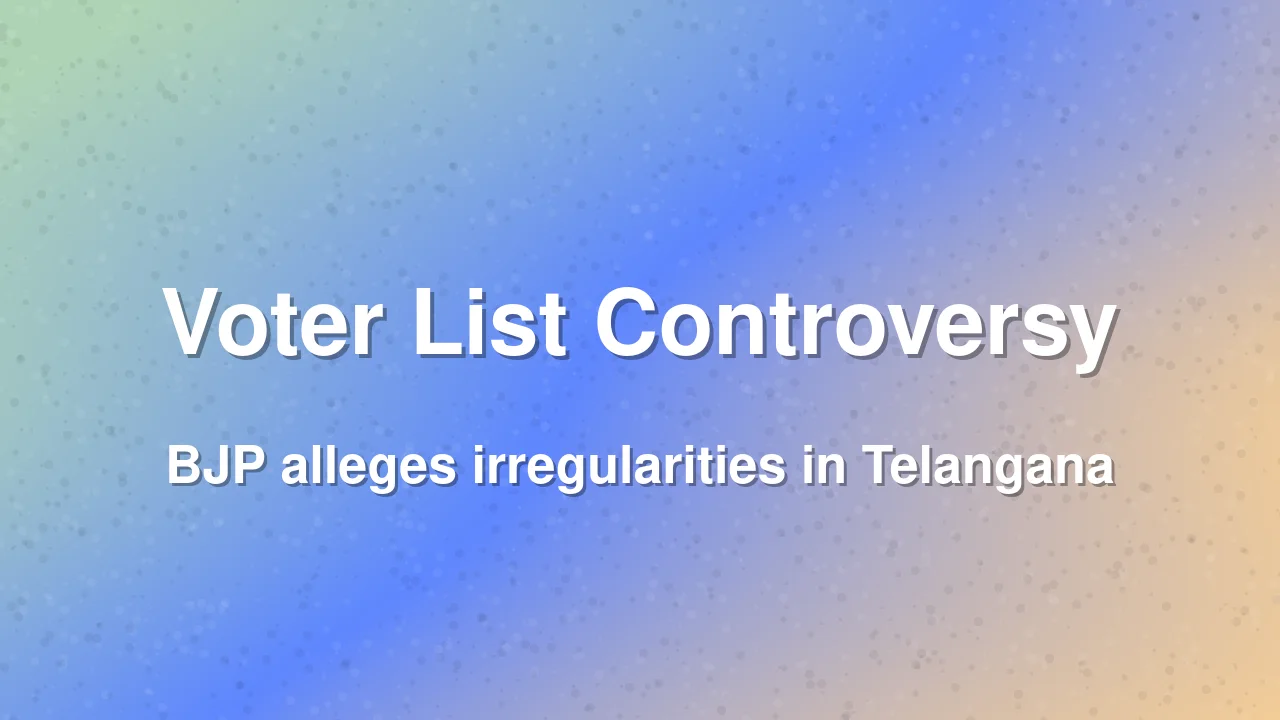 Voter List Controversy

BJP alleges irregularities in Telangana